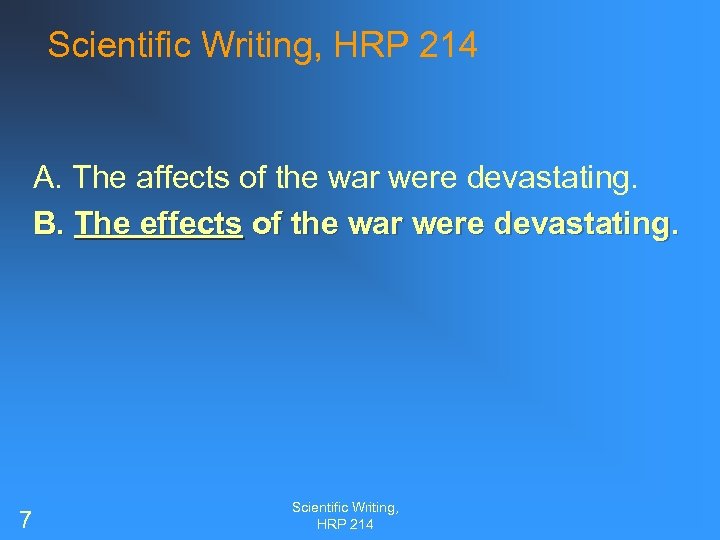 Scientific Writing, HRP 214

A. The affects of the war were devastating.
B. The effects of the war were devastating.

7

Scientific Writing, HRP 214